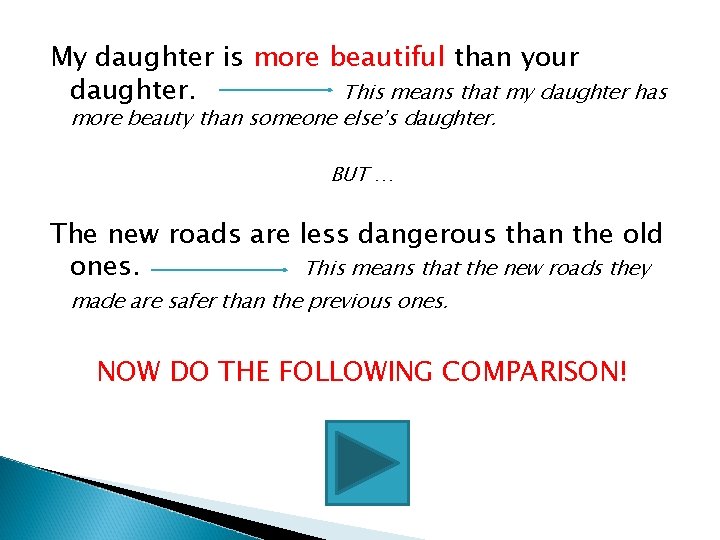 My daughter is more beautiful than your daughter. This means that my daughter has more beauty than someone else's daughter.

BUT ...

The new roads are less dangerous than the old ones. This means that the new roads they made are safer than the previous ones.

NOW DO THE FOLLOWING COMPARISON!